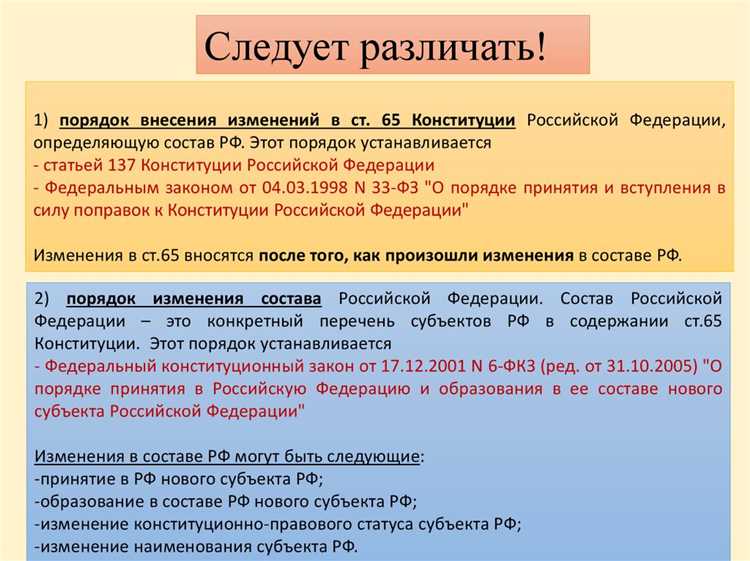 Следует различать!

1) порядок внесения изменений в ст. 65 Конституции Российской Федерации, определяющую состав РФ. Этот порядок устанавливается
- статьей 137 Конституции Российской Федерации
- Федеральным законом от 04.03.1998 N 33-ФЗ "О порядке принятия и вступления в силу поправок к Конституции Российской Федерации"

Изменения в ст.65 вносятся после того, как произошли изменения в составе РФ.

2) порядок изменения состава Российской Федерации. Состав Российской Федерации – это конкретный перечень субъектов РФ в содержании ст.65 Конституции. Этот порядок устанавливается
- Федеральный конституционный закон от 17.12.2001 N 6-ФКЗ (ред. от 31.10.2005) "О порядке принятия в Российскую Федерацию и образования в ее составе нового субъекта Российской Федерации"

Изменения в составе РФ могут быть следующие:
-принятие в РФ нового субъекта РФ;
-образование в составе РФ нового субъекта РФ;
-изменение конституционно-правового статуса субъекта РФ;
-изменение наименования субъекта РФ.